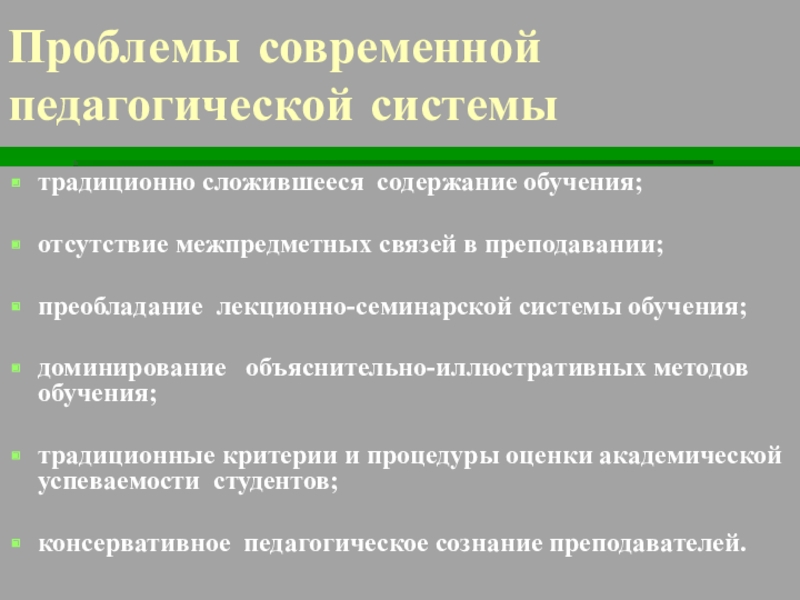 Проблемы современной педагогической системы

традиционно сложившееся содержание обучения;

отсутствие межпредметных связей в преподавании;

преобладание лекционно-семинарской системы обучения;

доминирование объяснительно-иллюстративных методов обучения;

традиционные критерии и процедуры оценки академической успеваемости студентов;

консервативное педагогическое сознание преподавателей.